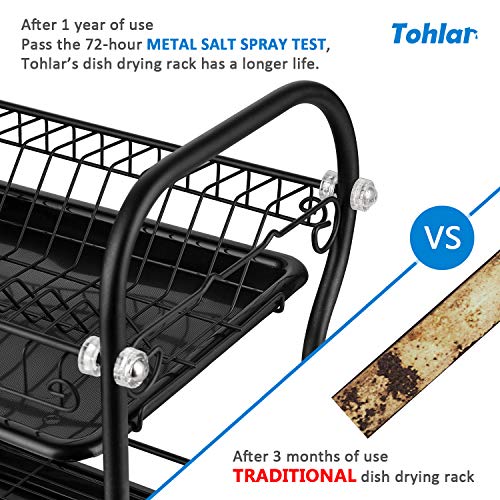 After 1 year of use
Pass the 72-hour METAL SALT SPRAY TEST, Tohlar's dish drying rack has a longer life.

Tohlar

VS

After 3 months of use
TRADITIONAL dish drying rack